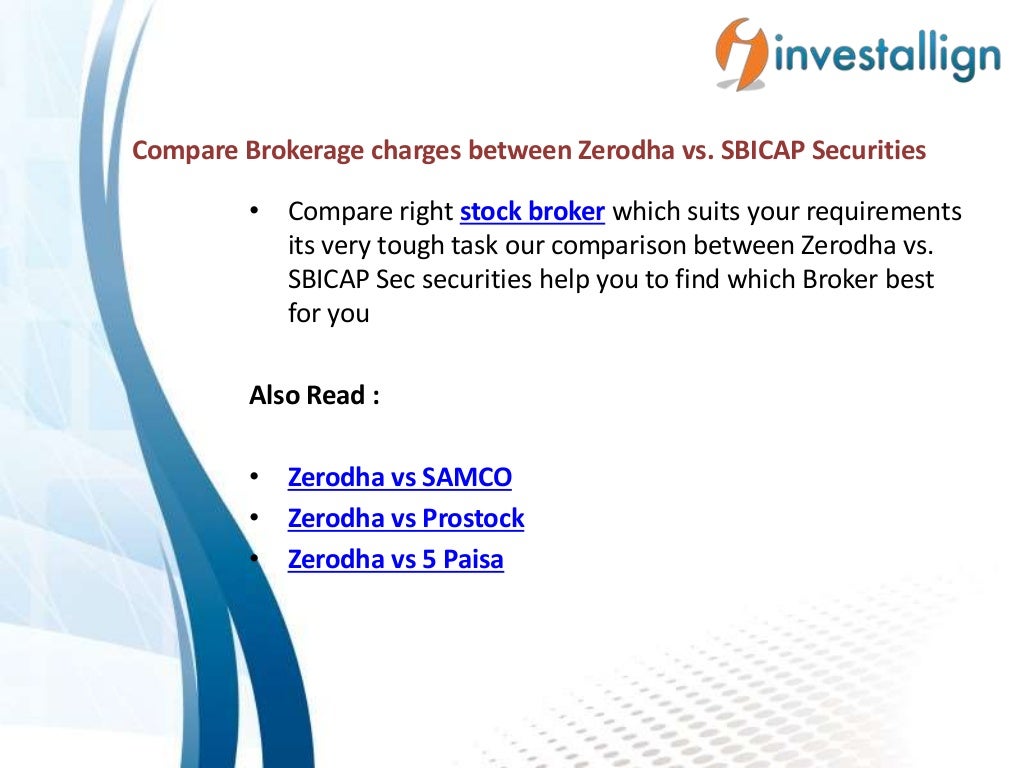 investallign

Compare Brokerage charges between Zerodha vs. SBICAP Securities

• Compare right stock broker which suits your requirements its very tough task our comparison between Zerodha vs. SBICAP Sec securities help you to find which Broker best for you

Also Read :

• Zerodha vs SAMCO
• Zerodha vs Prostock
• Zerodha vs 5 Paisa